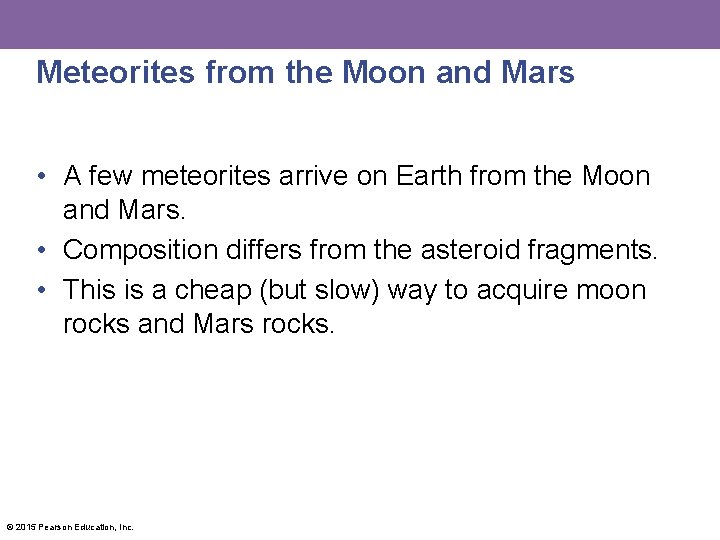 Meteorites from the Moon and Mars

• A few meteorites arrive on Earth from the Moon and Mars.
• Composition differs from the asteroid fragments.
• This is a cheap (but slow) way to acquire moon rocks and Mars rocks.

© 2015 Pearson Education, Inc.